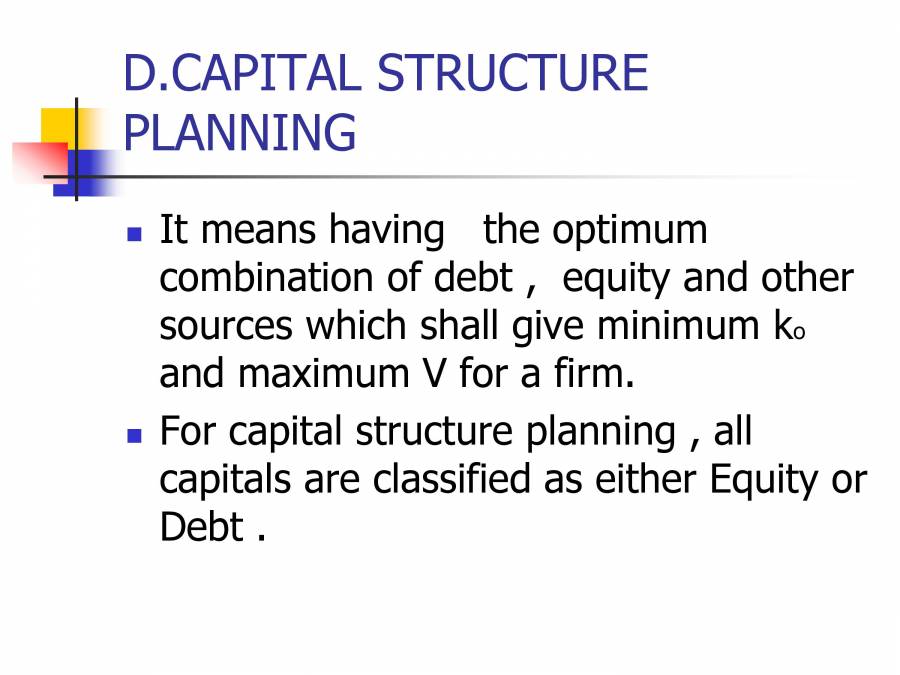 D.CAPITAL STRUCTURE PLANNING

- It means having the optimum combination of debt , equity and other sources which shall give minimum $k_o$ and maximum V for a firm.
- For capital structure planning , all capitals are classified as either Equity or Debt .